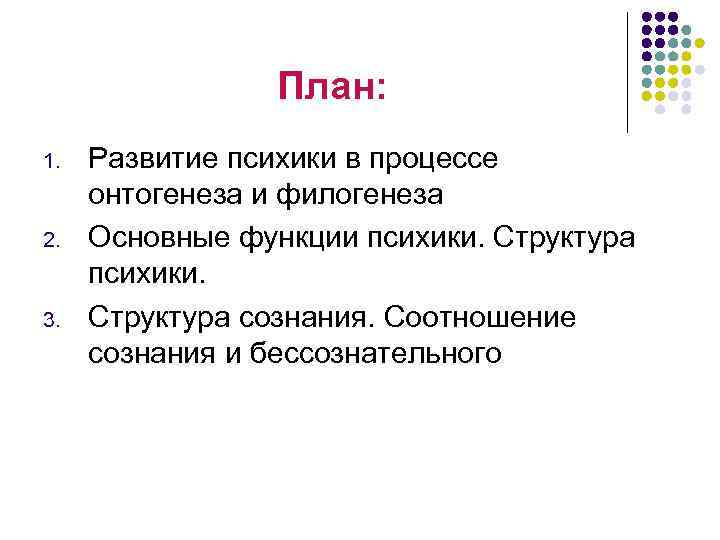 План:

1. Развитие психики в процессе онтогенеза и филогенеза
2. Основные функции психики. Структура психики.
3. Структура сознания. Соотношение сознания и бессознательного